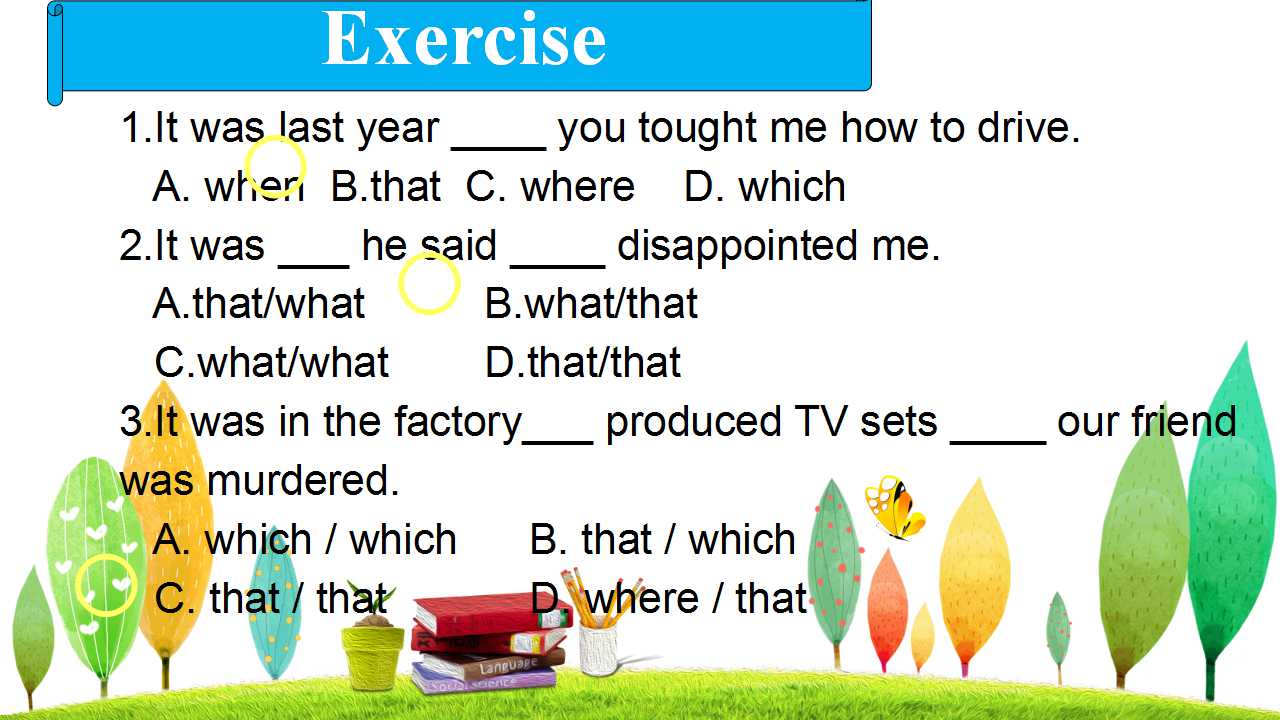 Exercise

1.It was last year ____ you tought me how to drive.

A. when B.that C. where D. which

2.It was ___ he said ____ disappointed me.

A.that/what B.what/that

C.what/what D.that/that

3.It was in the factory___ produced TV sets ____ our friend was murdered.

A. which / which B. that / which

C. that / that D. where / that

Language

Social Science